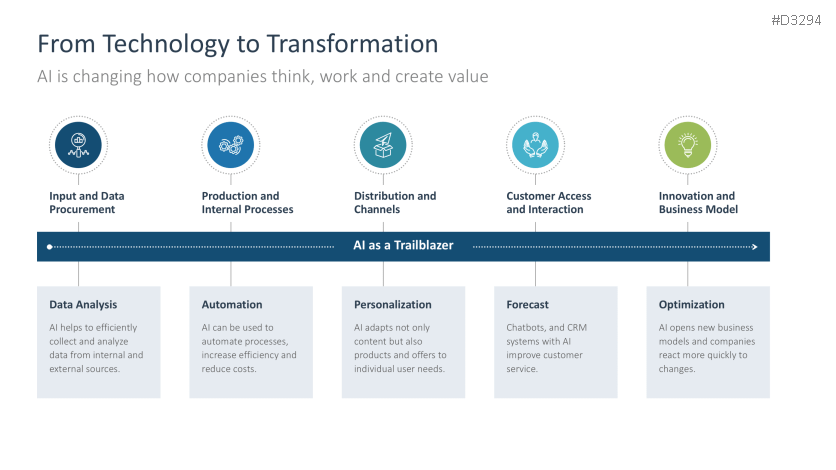 #D3294

From Technology to Transformation

AI is changing how companies think, work and create value

Input and Data Procurement

Production and Internal Processes

Distribution and Channels

Customer Access and Interaction

Innovation and Business Model

AI as a Trailblazer

Data Analysis

AI helps to efficiently collect and analyze data from internal and external sources.

Automation

AI can be used to automate processes, increase efficiency and reduce costs.

Personalization

AI adapts not only content but also products and offers to individual user needs.

Forecast

Chatbots, and CRM systems with AI improve customer service.

Optimization

AI opens new business models and companies react more quickly to changes.